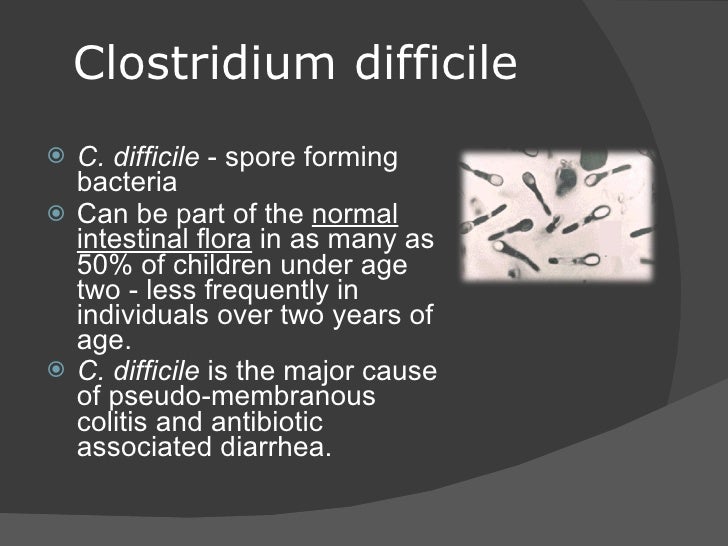 Clostridium difficile

C. difficile - spore forming bacteria

Can be part of the normal intestinal flora in as many as 50% of children under age two - less frequently in individuals over two years of age.

C. difficile is the major cause of pseudo-membranous colitis and antibiotic associated diarrhea.